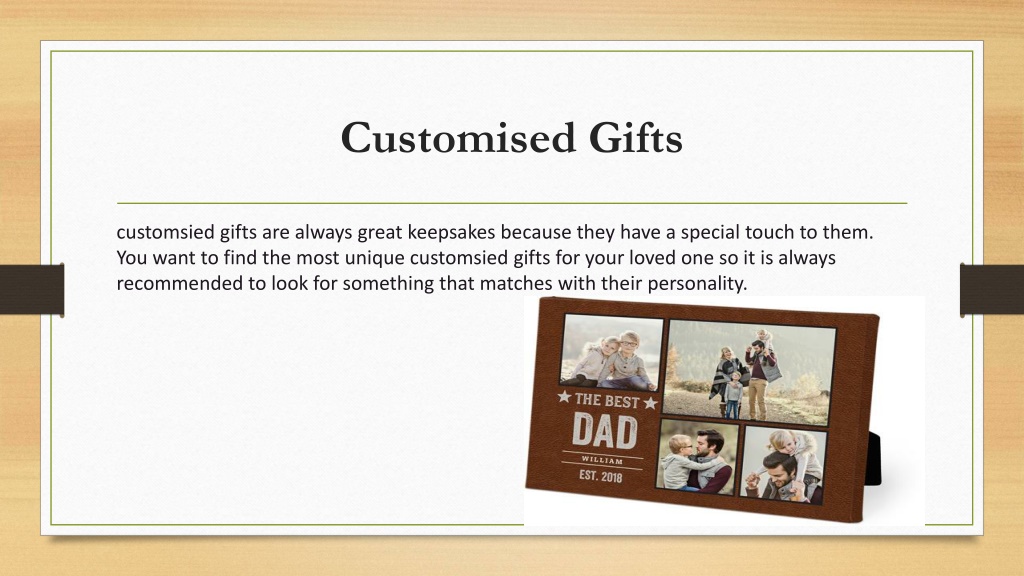 Customised Gifts

customsied gifts are always great keepsakes because they have a special touch to them. You want to find the most unique customsied gifts for your loved one so it is always recommended to look for something that matches with their personality.

★ THE BEST ★
DAD
WILLIAM
EST. 2018